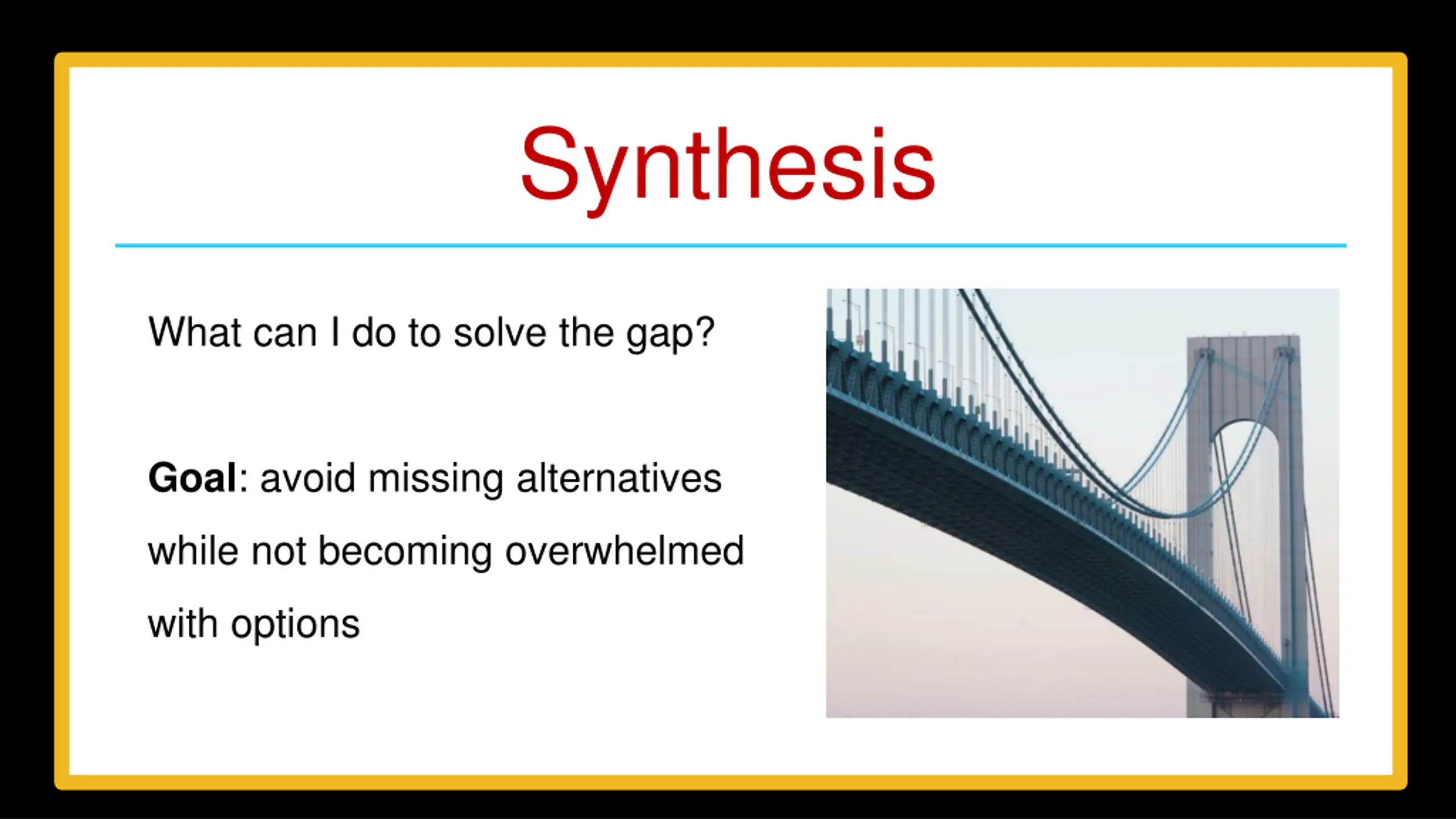 Synthesis

What can I do to solve the gap?

Goal: avoid missing alternatives while not becoming overwhelmed with options